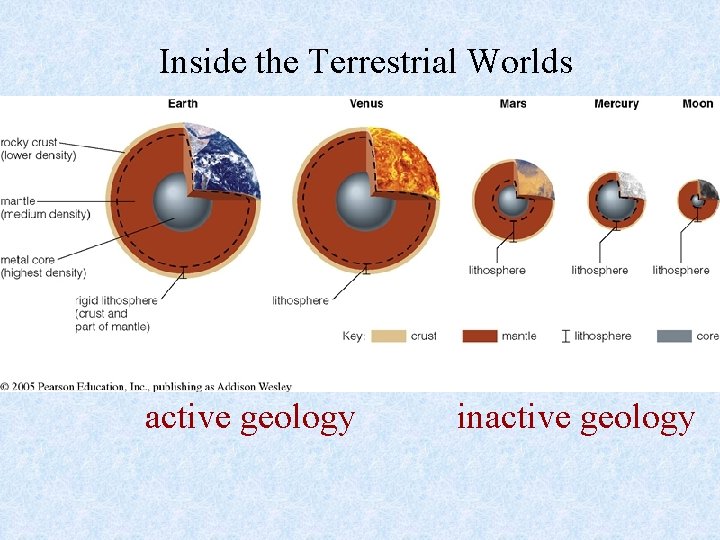 Inside the Terrestrial Worlds

Earth

Venus

Mars

Mercury

Moon

rocky crust (lower density)

mantle (medium density)

metal core (highest density)

rigid lithosphere (crust and part of mantle)

lithosphere

lithosphere

lithosphere

lithosphere

Key: crust mantle lithosphere core

© 2005 Pearson Education, Inc., publishing as Addison Wesley

active geology

inactive geology